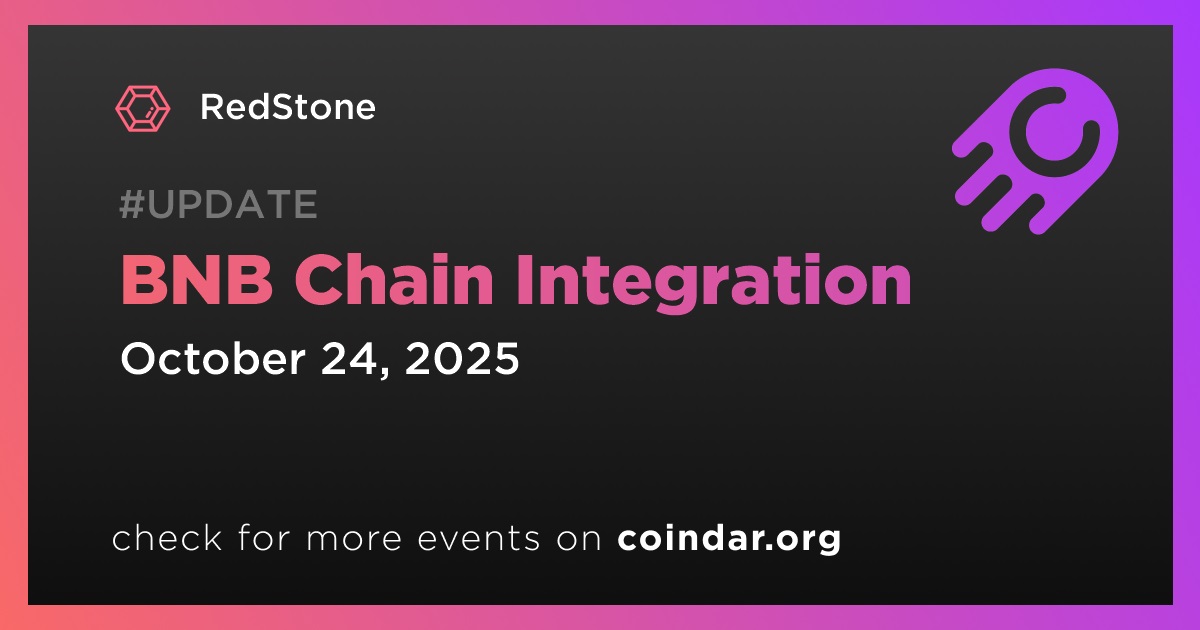 RedStone

#UPDATE

BNB Chain Integration

October 24, 2025

check for more events on coindar.org